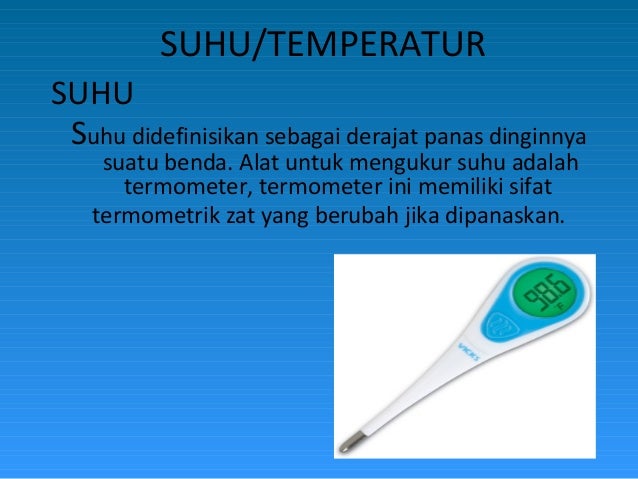 SUHU/TEMPERATUR

SUHU

Suhu didefinisikan sebagai derajat panas dinginnya suatu benda. Alat untuk mengukur suhu adalah termometer, termometer ini memiliki sifat termometrik zat yang berubah jika dipanaskan.

98.6
°F

VICKS